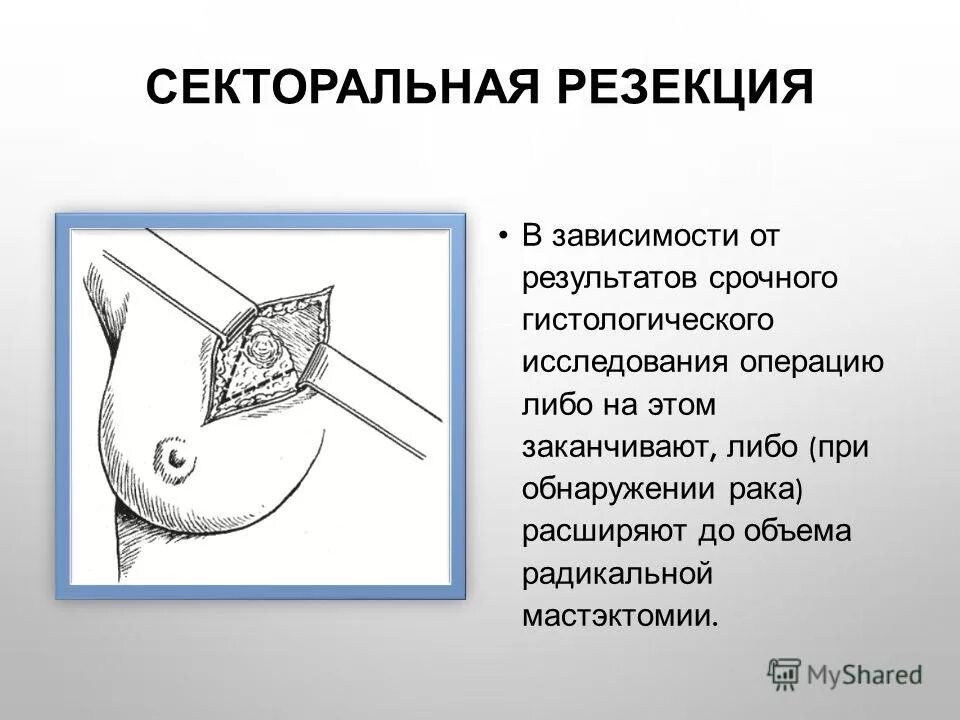 СЕКТОРАЛЬНАЯ РЕЗЕКЦИЯ

• В зависимости от результатов срочного гистологического исследования операцию либо на этом заканчивают, либо (при обнаружении рака) расширяют до объема радикальной мастэктомии.

MyShared